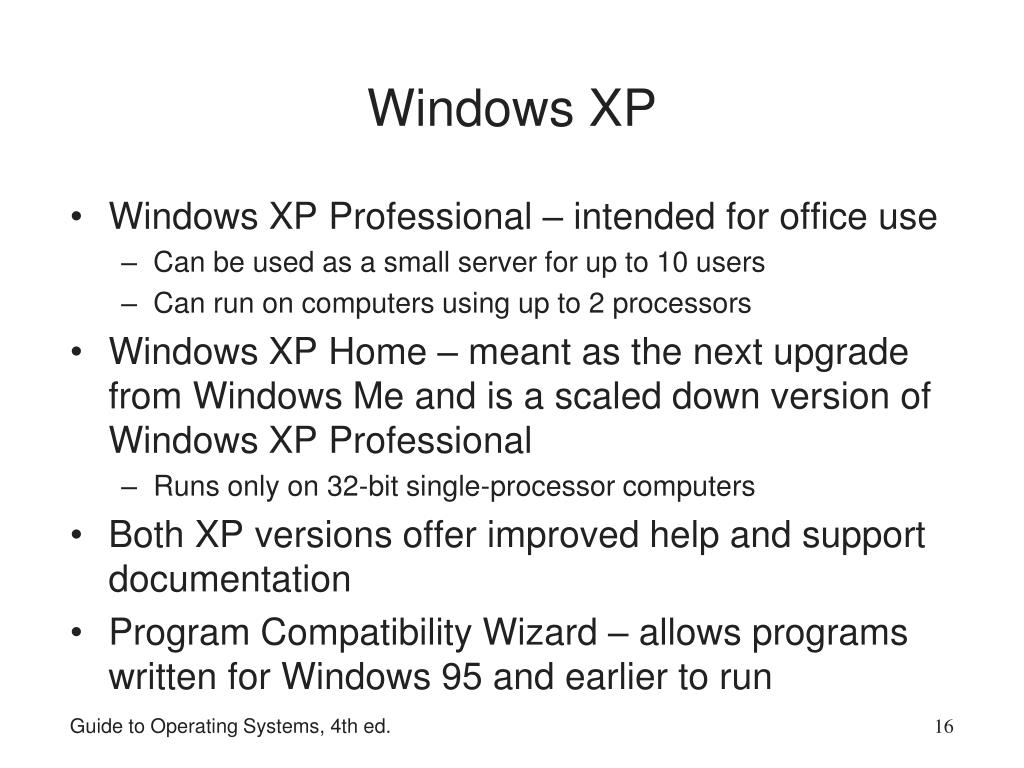 Windows XP

• Windows XP Professional – intended for office use
  – Can be used as a small server for up to 10 users
  – Can run on computers using up to 2 processors
• Windows XP Home – meant as the next upgrade from Windows Me and is a scaled down version of Windows XP Professional
  – Runs only on 32-bit single-processor computers
• Both XP versions offer improved help and support documentation
• Program Compatibility Wizard – allows programs written for Windows 95 and earlier to run

Guide to Operating Systems, 4th ed.

16